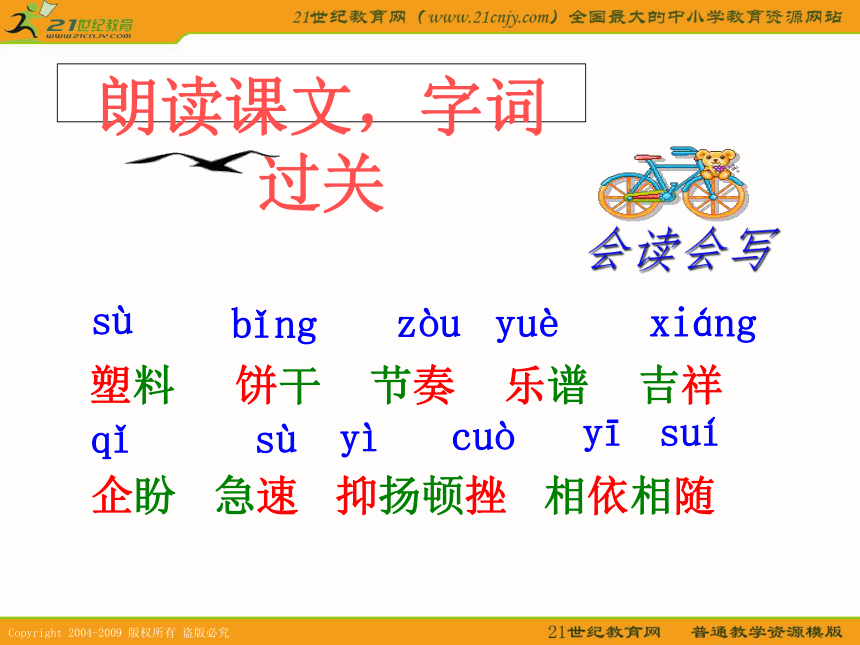 21世纪教育
www.21cnjy.com

21世纪教育网（www.21cnjy.com）全国最大的中小学教育资源网站

朗读课文，字词过关

会读会写

sù　bǐng　zòu　yuè　xiáng

塑料　饼干　节奏　乐谱　吉祥

qǐ　sù　yì　cuò　yī　suí

企盼　急速　抑扬顿挫　相依相随

Copyright 2004-2009 版权所有 盗版必究

21世纪教育网　普通教学资源模版